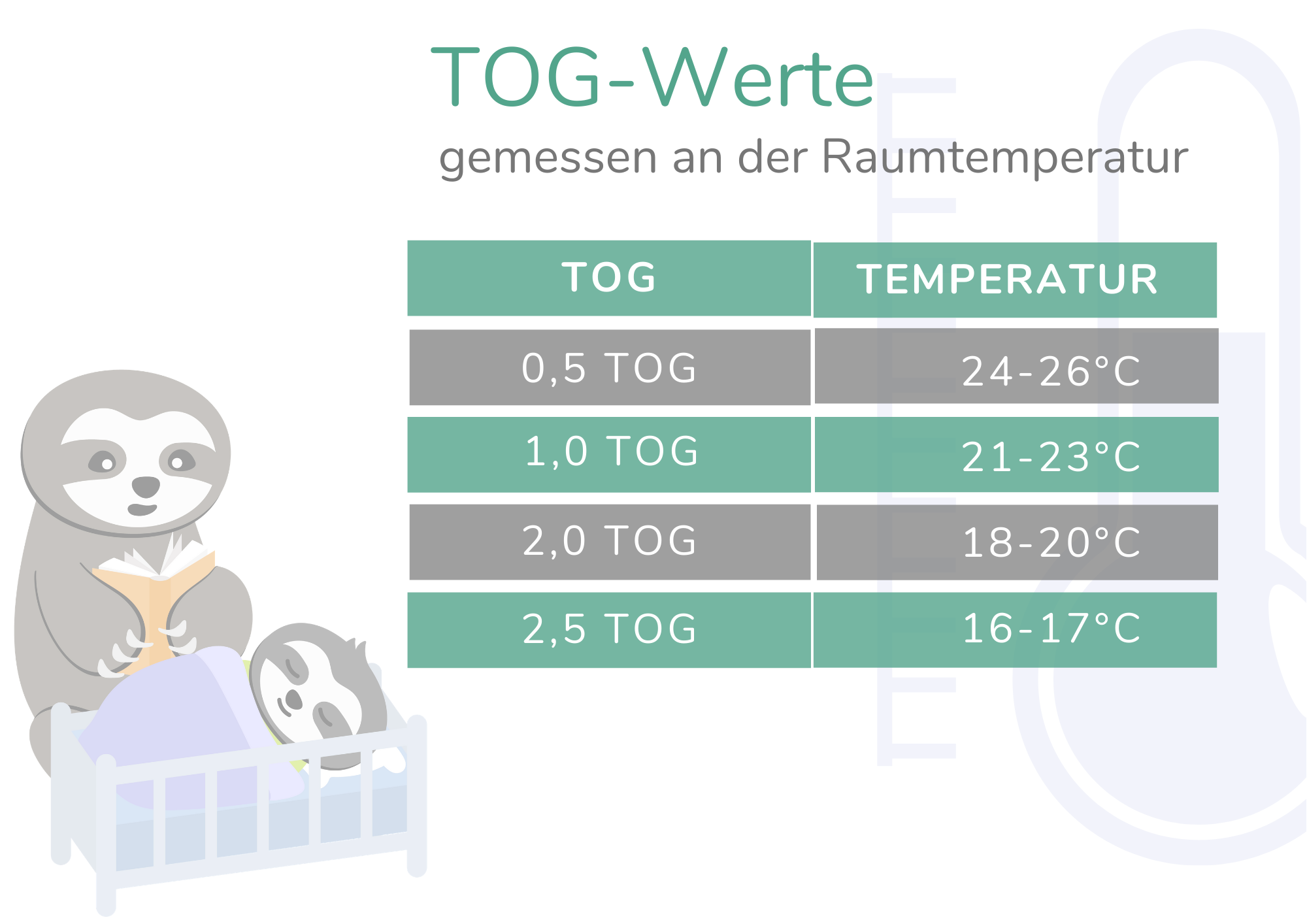 TOG-Werte

gemessen an der Raumtemperatur

| TOG | TEMPERATUR |
|---|---|
| 0,5 TOG | 24-26°C |
| 1,0 TOG | 21-23°C |
| 2,0 TOG | 18-20°C |
| 2,5 TOG | 16-17°C |